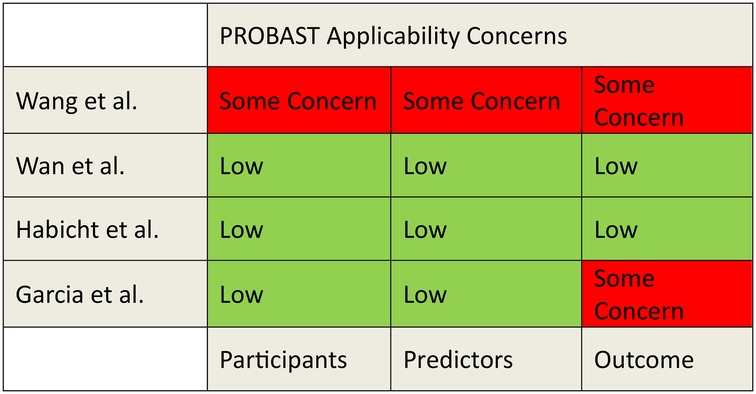 |  | PROBAST Applicability Concerns | | |
|---|---|---|---|
| Wang et al. | Some Concern | Some Concern | Some Concern |
| Wan et al. | Low | Low | Low |
| Habicht et al. | Low | Low | Low |
| Garcia et al. | Low | Low | Some Concern |
|  | Participants | Predictors | Outcome |